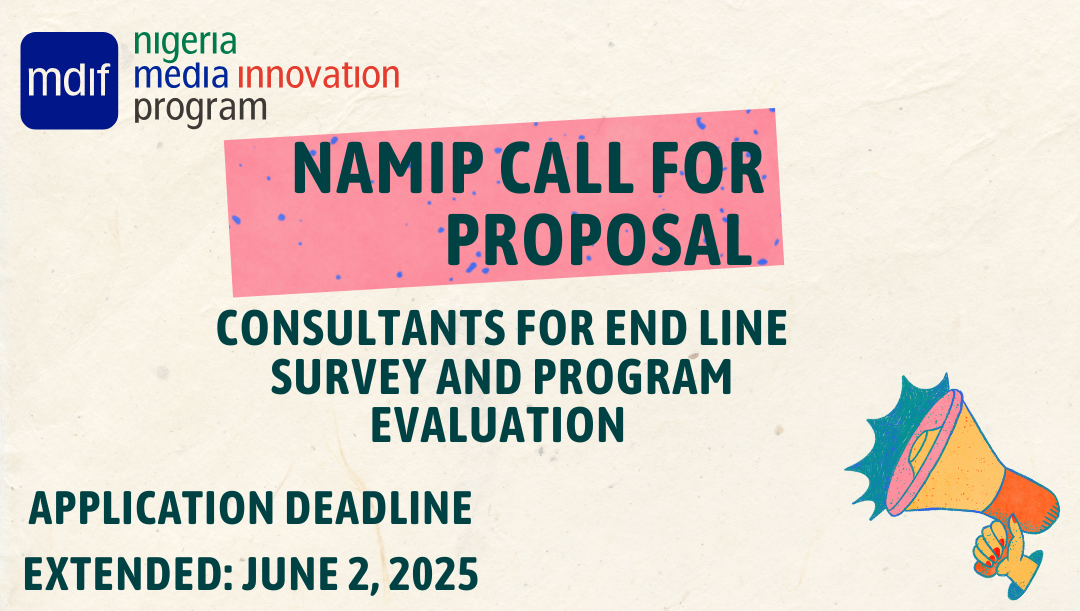 mdif
nigeria
media innovation
program

NAMIP CALL FOR PROPOSAL

CONSULTANTS FOR END LINE SURVEY AND PROGRAM EVALUATION

APPLICATION DEADLINE EXTENDED: JUNE 2, 2025